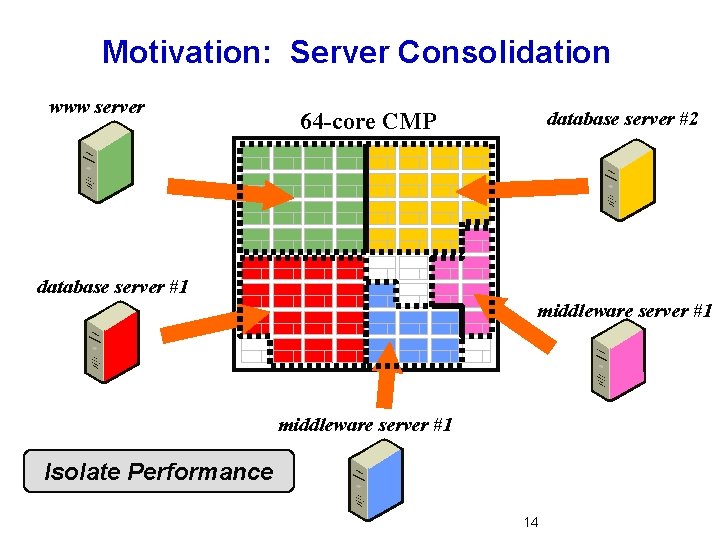 Motivation: Server Consolidation

www server

64-core CMP

database server #2

database server #1

middleware server #1

middleware server #1

Isolate Performance

14